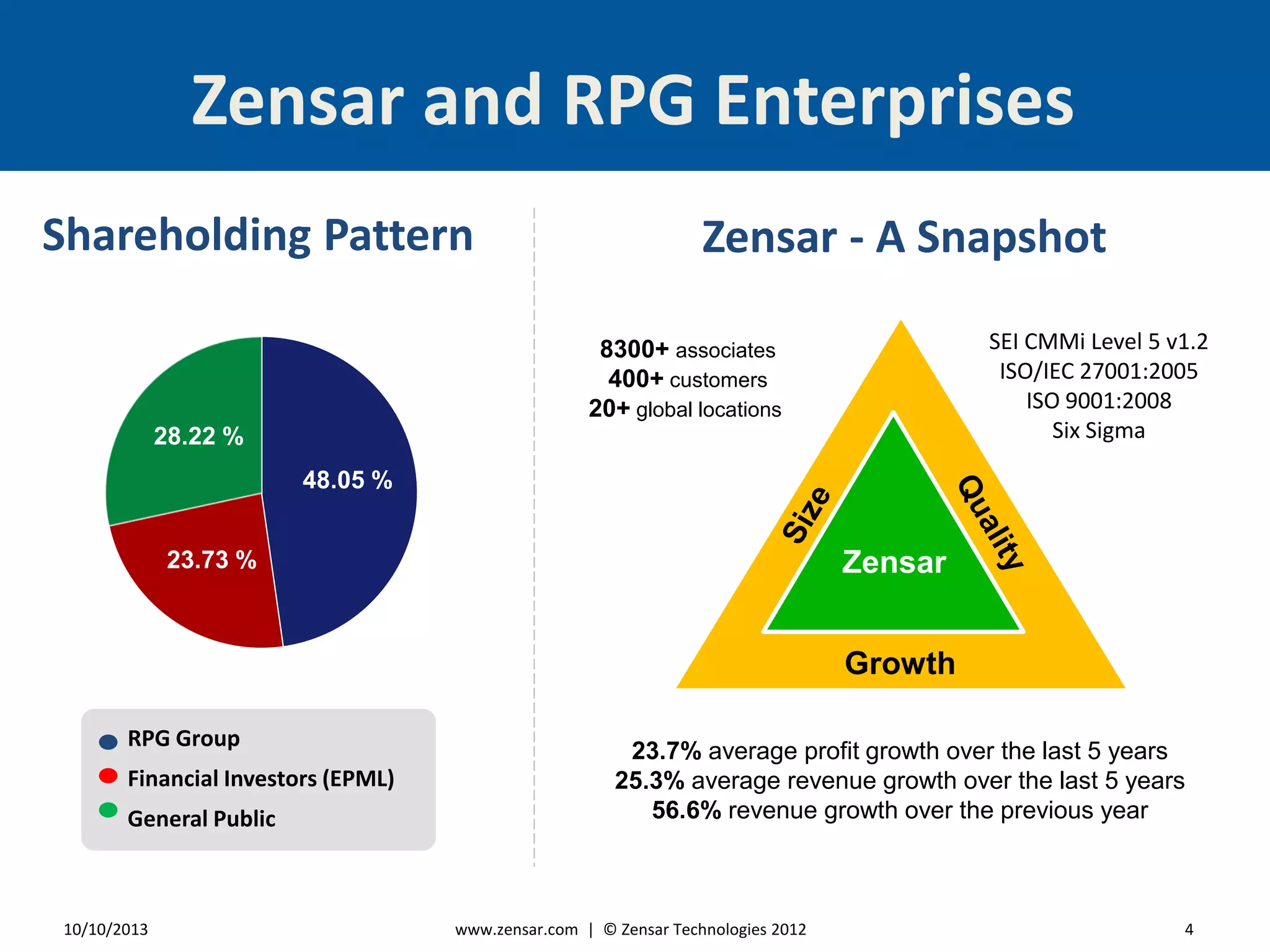 Zensar and RPG Enterprises

Shareholding Pattern

28.22 %
48.05 %
23.73 %

RPG Group
Financial Investors (EPML)
General Public

Zensar - A Snapshot

8300+ associates
400+ customers
20+ global locations

SEI CMMi Level 5 v1.2
ISO/IEC 27001:2005
ISO 9001:2008
Six Sigma

Size
Quality
Zensar
Growth

23.7% average profit growth over the last 5 years
25.3% average revenue growth over the last 5 years
56.6% revenue growth over the previous year

10/10/2013
www.zensar.com | © Zensar Technologies 2012
4